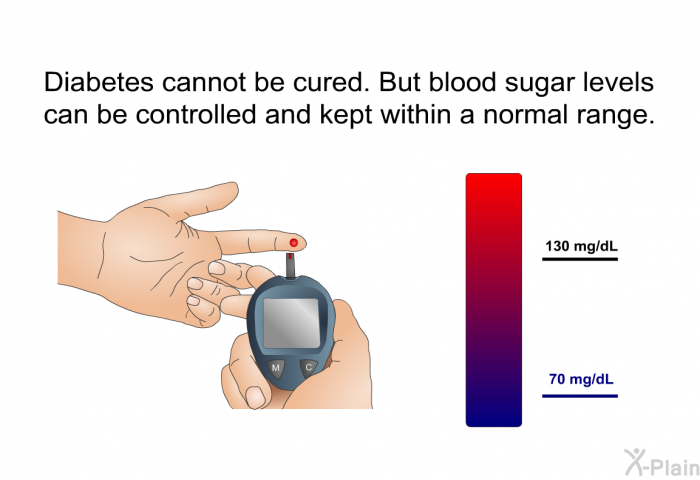 Diabetes cannot be cured. But blood sugar levels can be controlled and kept within a normal range.

M C

130 mg/dL

70 mg/dL

X-Plain